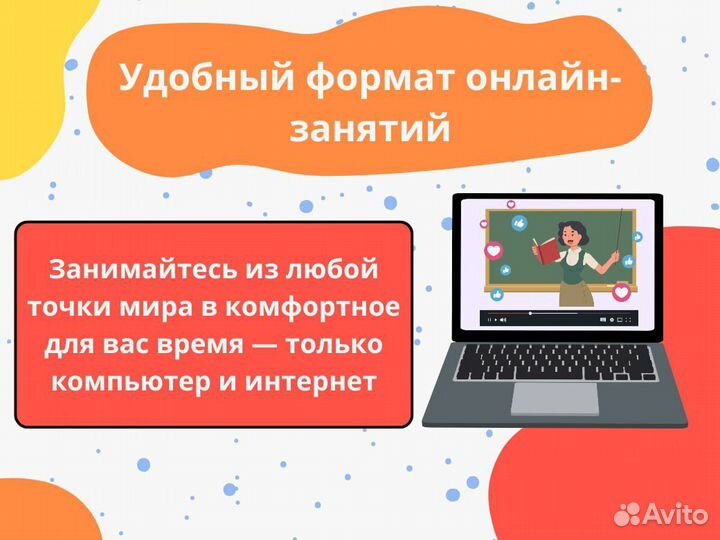 Удобный формат онлайн-занятий

Занимайтесь из любой точки мира в комфортное для вас время — только компьютер и интернет

Avito